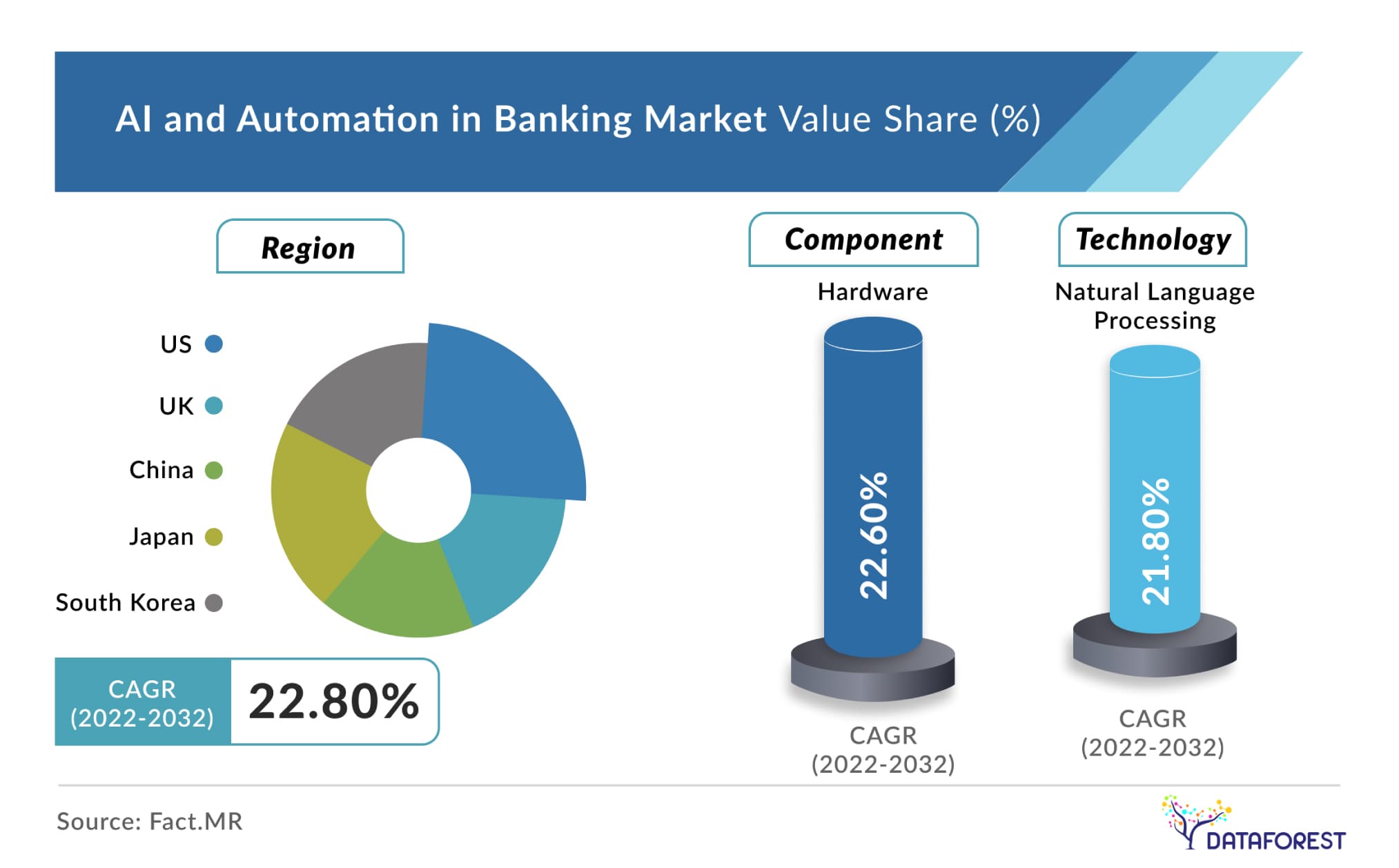 AI and Automation in Banking Market Value Share (%)

Region

US
UK
China
Japan
South Korea

CAGR (2022-2032) 22.80%

Component

Hardware

22.60%

CAGR (2022-2032)

Technology

Natural Language Processing

21.80%

CAGR (2022-2032)

Source: Fact.MR

DATAFOREST